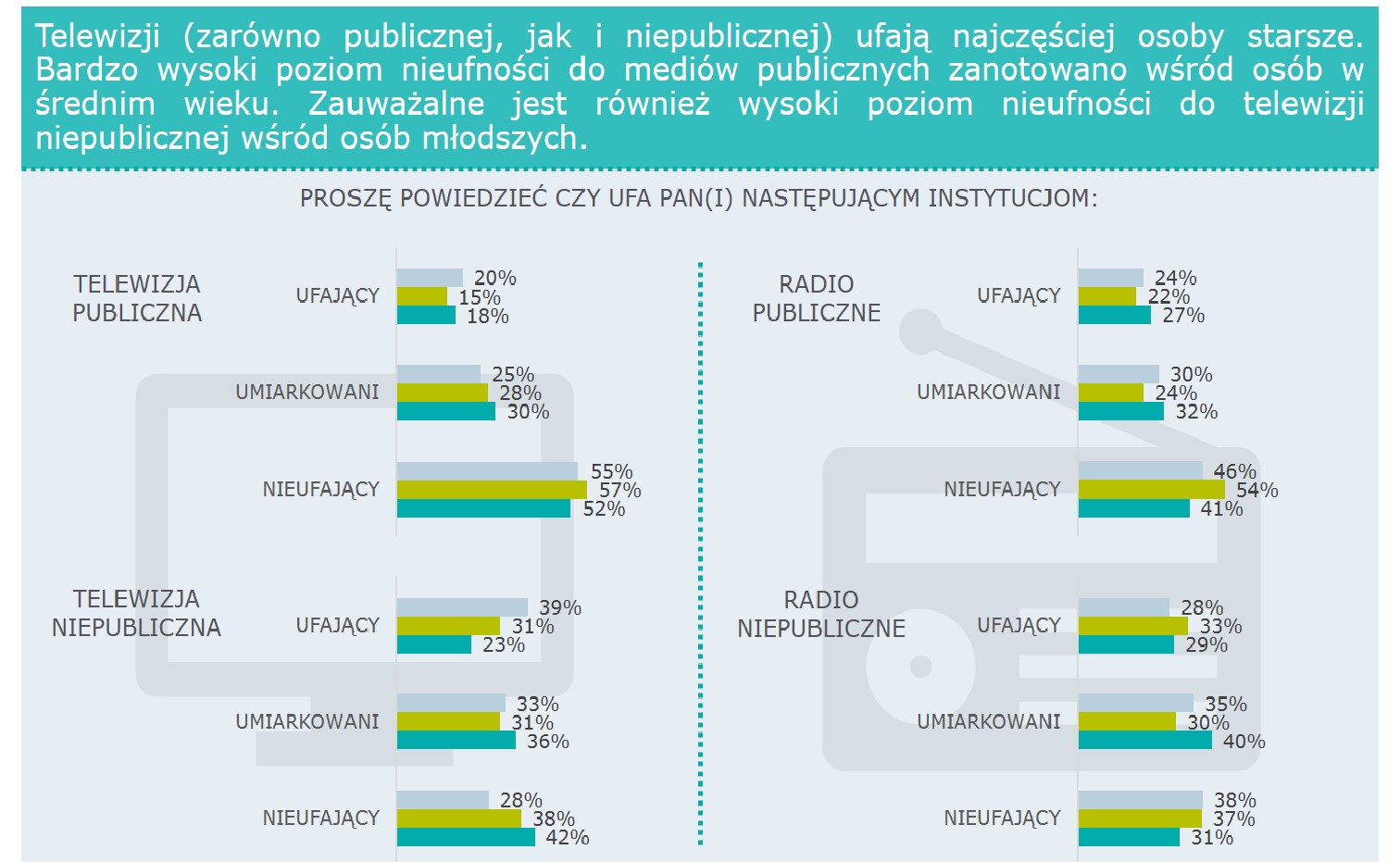 Telewizji (zarówno publicznej, jak i niepublicznej) ufają najczęściej osoby starsze. Bardzo wysoki poziom nieufności do mediów publicznych zanotowano wśród osób w średnim wieku. Zauważalne jest również wysoki poziom nieufności do telewizji niepublicznej wśród osób młodszych.

PROSZĘ POWIEDZIEĆ CZY UFA PAN(I) NASTĘPUJĄCYM INSTYTUCJOM:

TELEWIZJA PUBLICZNA

UFAJĄCY 20% 15% 18%

UMIARKOWANI 25% 28% 30%

NIEUFAJĄCY 55% 57% 52%

TELEWIZJA NIEPUBLICZNA

UFAJĄCY 39% 31% 23%

UMIARKOWANI 33% 31% 36%

NIEUFAJĄCY 28% 38% 42%

RADIO PUBLICZNE

UFAJĄCY 24% 22% 27%

UMIARKOWANI 30% 24% 32%

NIEUFAJĄCY 46% 54% 41%

RADIO NIEPUBLICZNE

UFAJĄCY 28% 33% 29%

UMIARKOWANI 35% 30% 40%

NIEUFAJĄCY 38% 37% 31%